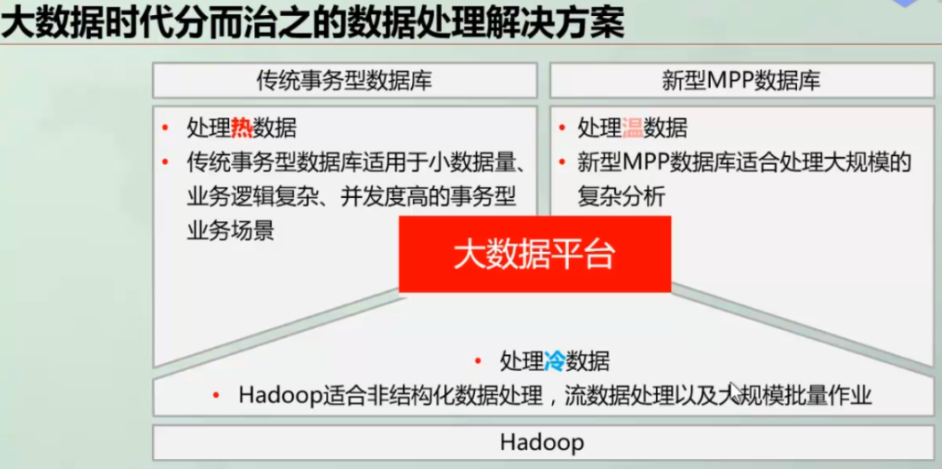 大数据时代分而治之的数据处理解决方案

传统事务型数据库

• 处理热数据
• 传统事务型数据库适用于小数据量、业务逻辑复杂、并发度高的事务型业务场景

新型MPP数据库

• 处理温数据
• 新型MPP数据库适合处理大规模的复杂分析

大数据平台

• 处理冷数据
• Hadoop适合非结构化数据处理，流数据处理以及大规模批量作业

Hadoop